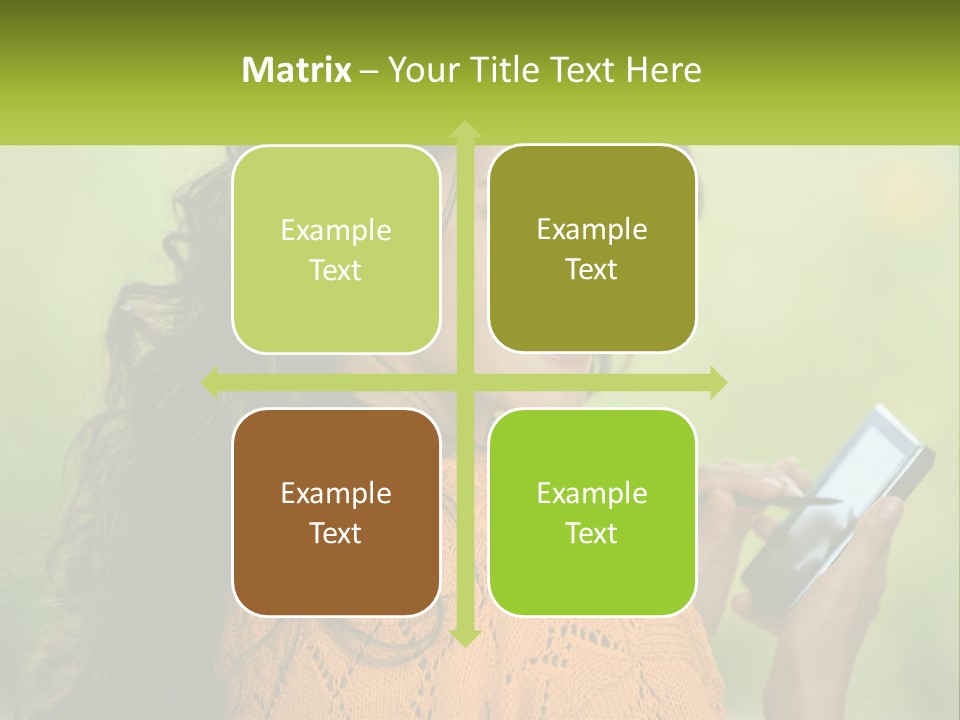 Matrix – Your Title Text Here

Example Text

Example Text

Example Text

Example Text